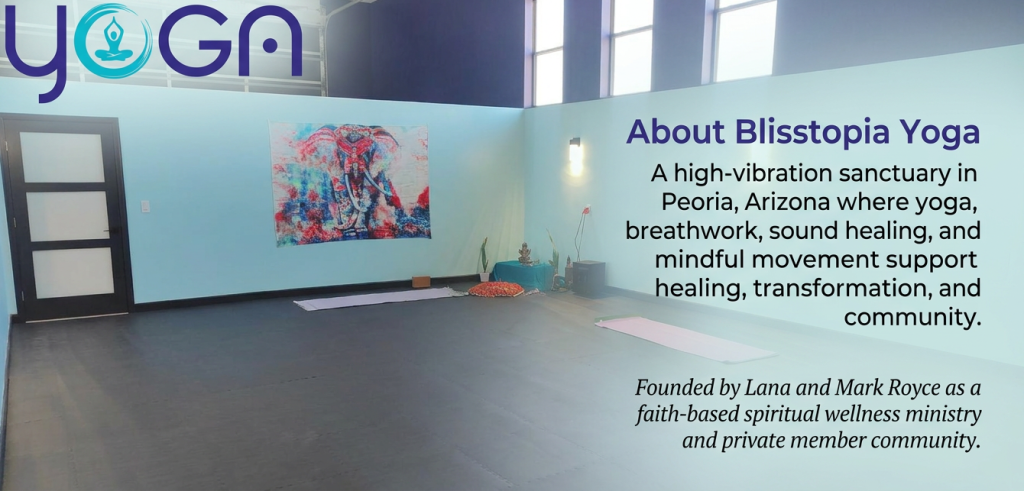 YOGA

About Blisstopia Yoga

A high-vibration sanctuary in Peoria, Arizona where yoga, breathwork, sound healing, and mindful movement support healing, transformation, and community.

Founded by Lana and Mark Royce as a faith-based spiritual wellness ministry and private member community.